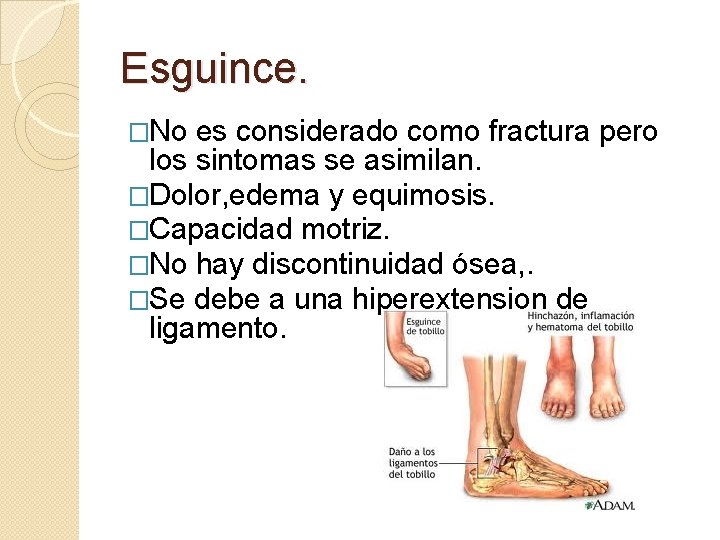 Esguince.

□No es considerado como fractura pero los sintomas se asimilan.

□Dolor,edema y equimosis.

□Capacidad motriz.

□No hay discontinuidad ósea,.

□Se debe a una hiperextension de ligamento.

Esguince de tobillo

Hinchazón, inflamación y hematoma del tobillo

Daño a los ligamentos del tobillo

ADAM.